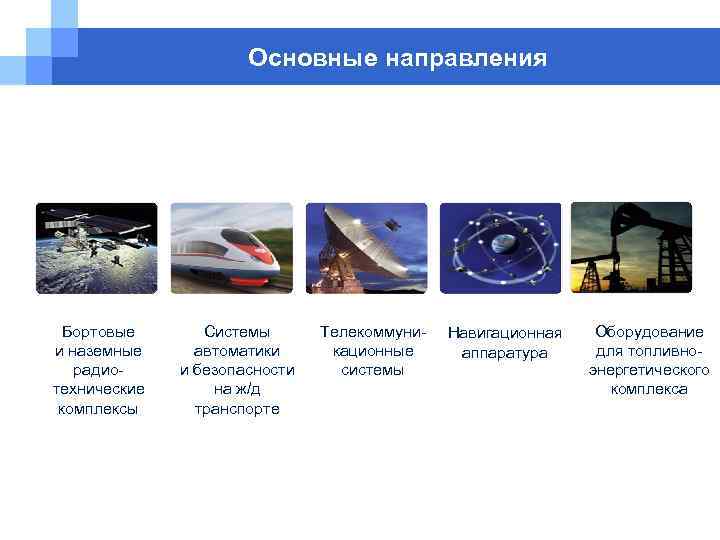 Основные направления

Бортовые и наземные радиотехнические комплексы

Системы автоматики и безопасности на ж/д транспорте

Телекоммуникационные системы

Навигационная аппаратура

Оборудование для топливно-энергетического комплекса